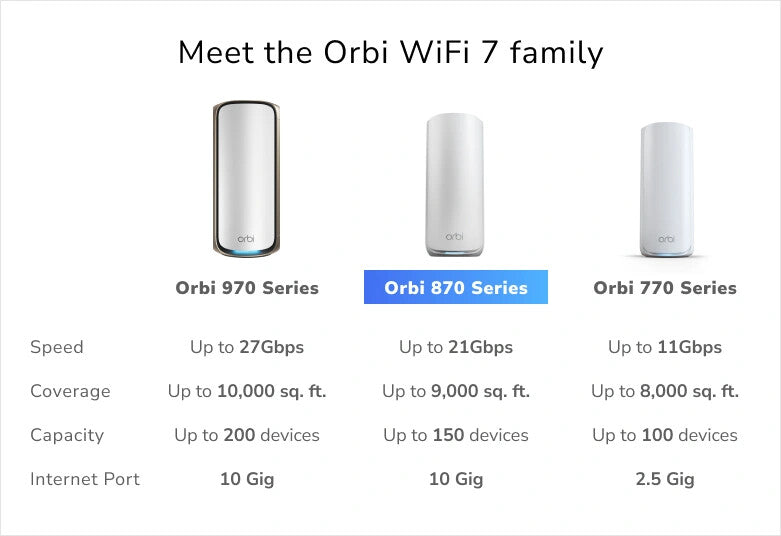 Meet the Orbi WiFi 7 family

orbi

orbi

orbi

|  | Orbi 970 Series | Orbi 870 Series | Orbi 770 Series |
|---|---|---|---|
| Speed | Up to 27Gbps | Up to 21Gbps | Up to 11Gbps |
| Coverage | Up to 10,000 sq. ft. | Up to 9,000 sq. ft. | Up to 8,000 sq. ft. |
| Capacity | Up to 200 devices | Up to 150 devices | Up to 100 devices |
| Internet Port | 10 Gig | 10 Gig | 2.5 Gig |